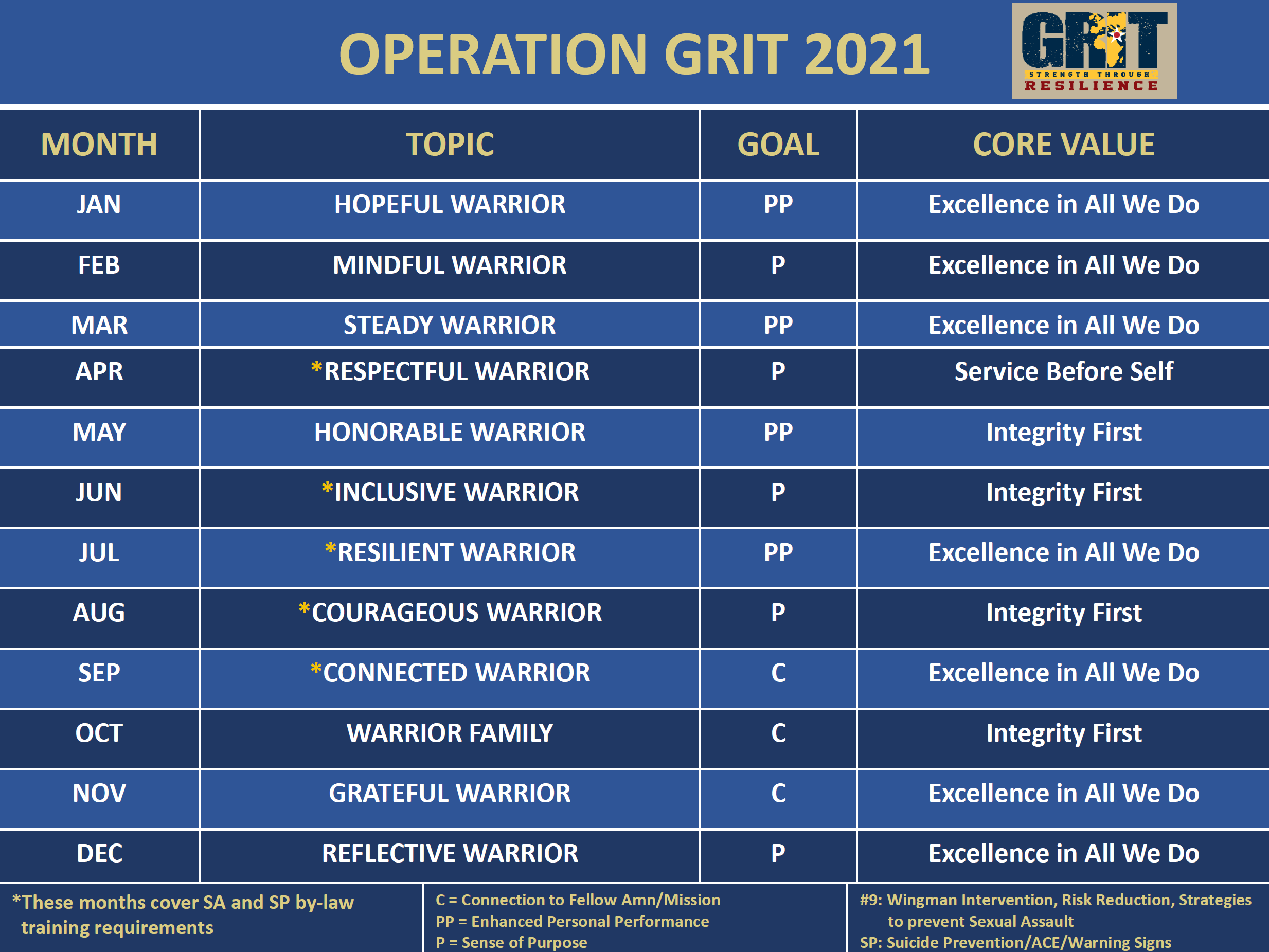 OPERATION GRIT 2021

GRIT
STRENGTH THROUGH
RESILIENCE

| MONTH | TOPIC | GOAL | CORE VALUE |
|---|---|---|---|
| JAN | HOPEFUL WARRIOR | PP | Excellence in All We Do |
| FEB | MINDFUL WARRIOR | P | Excellence in All We Do |
| MAR | STEADY WARRIOR | PP | Excellence in All We Do |
| APR | *RESPECTFUL WARRIOR | P | Service Before Self |
| MAY | HONORABLE WARRIOR | PP | Integrity First |
| JUN | *INCLUSIVE WARRIOR | P | Integrity First |
| JUL | *RESILIENT WARRIOR | PP | Excellence in All We Do |
| AUG | *COURAGEOUS WARRIOR | P | Integrity First |
| SEP | *CONNECTED WARRIOR | C | Excellence in All We Do |
| OCT | WARRIOR FAMILY | C | Integrity First |
| NOV | GRATEFUL WARRIOR | C | Excellence in All We Do |
| DEC | REFLECTIVE WARRIOR | P | Excellence in All We Do |

*These months cover SA and SP by-law training requirements

C = Connection to Fellow Amn/Mission
PP = Enhanced Personal Performance
P = Sense of Purpose

#9: Wingman Intervention, Risk Reduction, Strategies to prevent Sexual Assault
SP: Suicide Prevention/ACE/Warning Signs